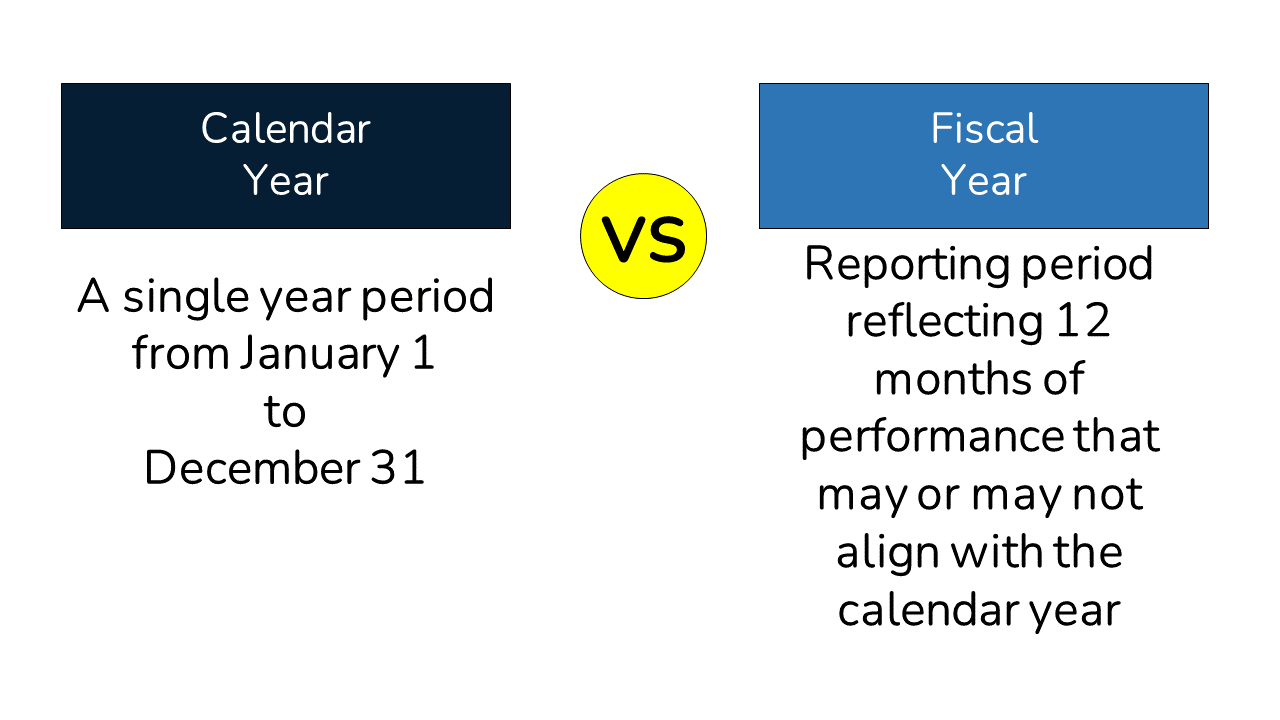 Calendar Year

A single year period from January 1 to December 31

VS

Fiscal Year

Reporting period reflecting 12 months of performance that may or may not align with the calendar year